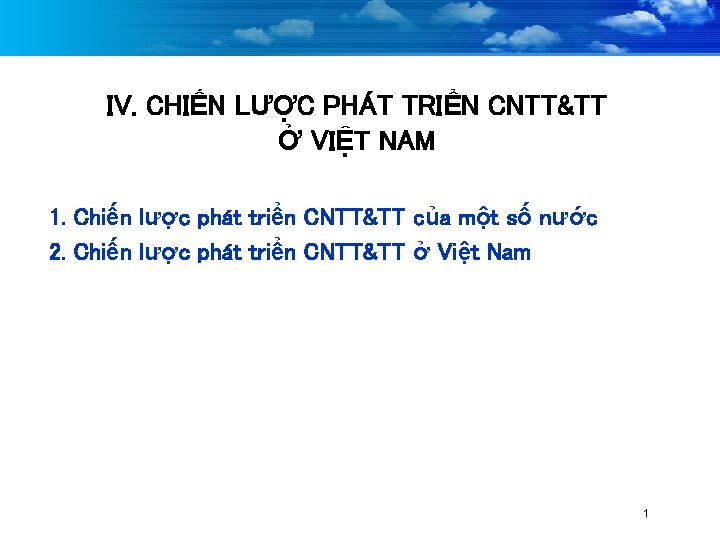 IV. CHIẾN LƯỢC PHÁT TRIỂN CNTT&TT Ở VIỆT NAM

1. Chiến lược phát triển CNTT&TT của một số nước
2. Chiến lược phát triển CNTT&TT ở Việt Nam

1